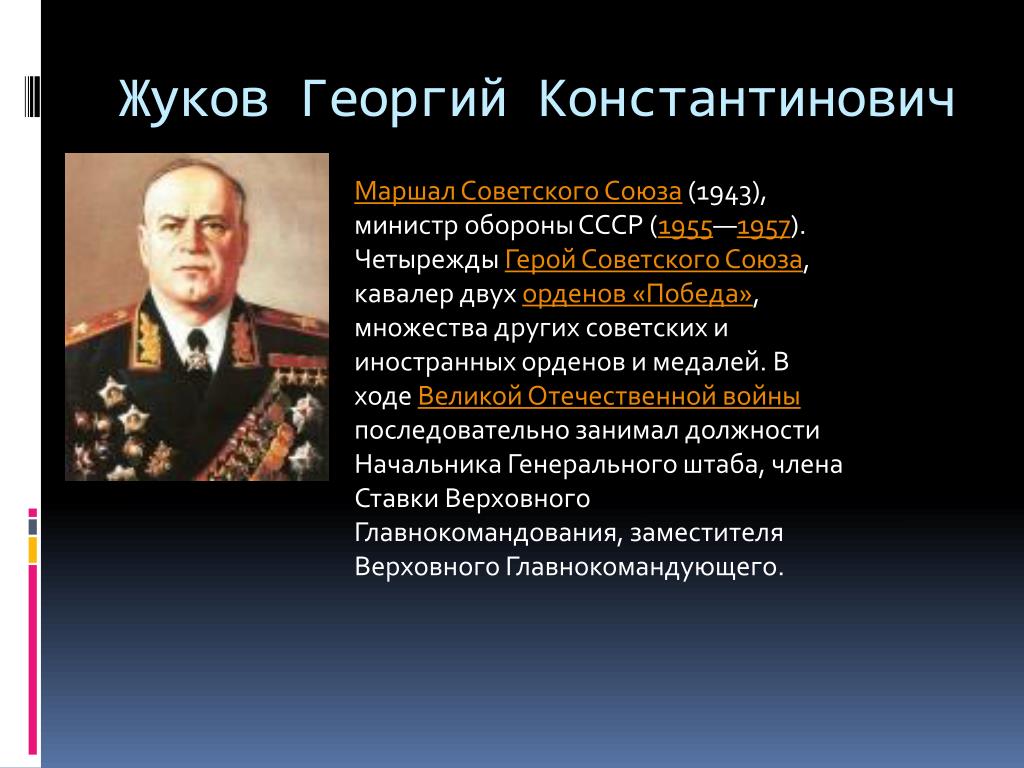 Жуков Георгий Константинович

Маршал Советского Союза (1943), министр обороны СССР (1955—1957). Четырежды Герой Советского Союза, кавалер двух орденов «Победа», множества других советских и иностранных орденов и медалей. В ходе Великой Отечественной войны последовательно занимал должности Начальника Генерального штаба, члена Ставки Верховного Главнокомандования, заместителя Верховного Главнокомандующего.